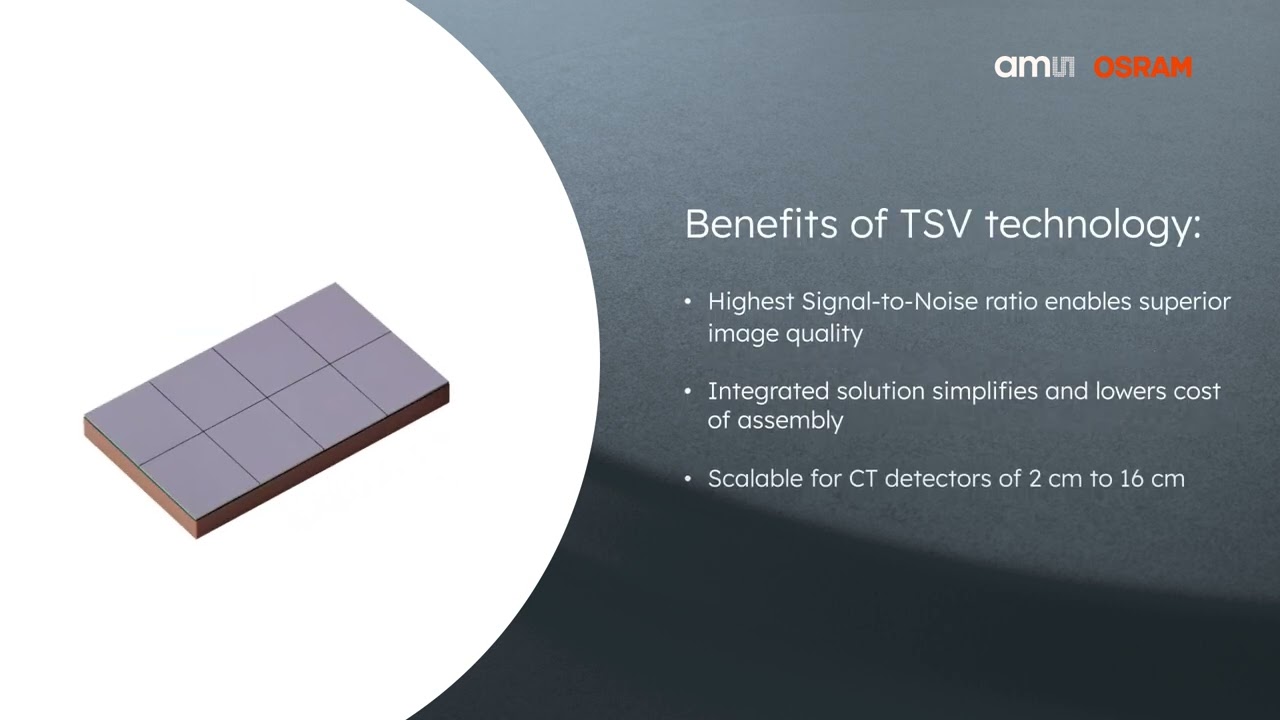 ams OSRAM

Benefits of TSV technology:

• Highest Signal-to-Noise ratio enables superior image quality

• Integrated solution simplifies and lowers cost of assembly

• Scalable for CT detectors of 2 cm to 16 cm